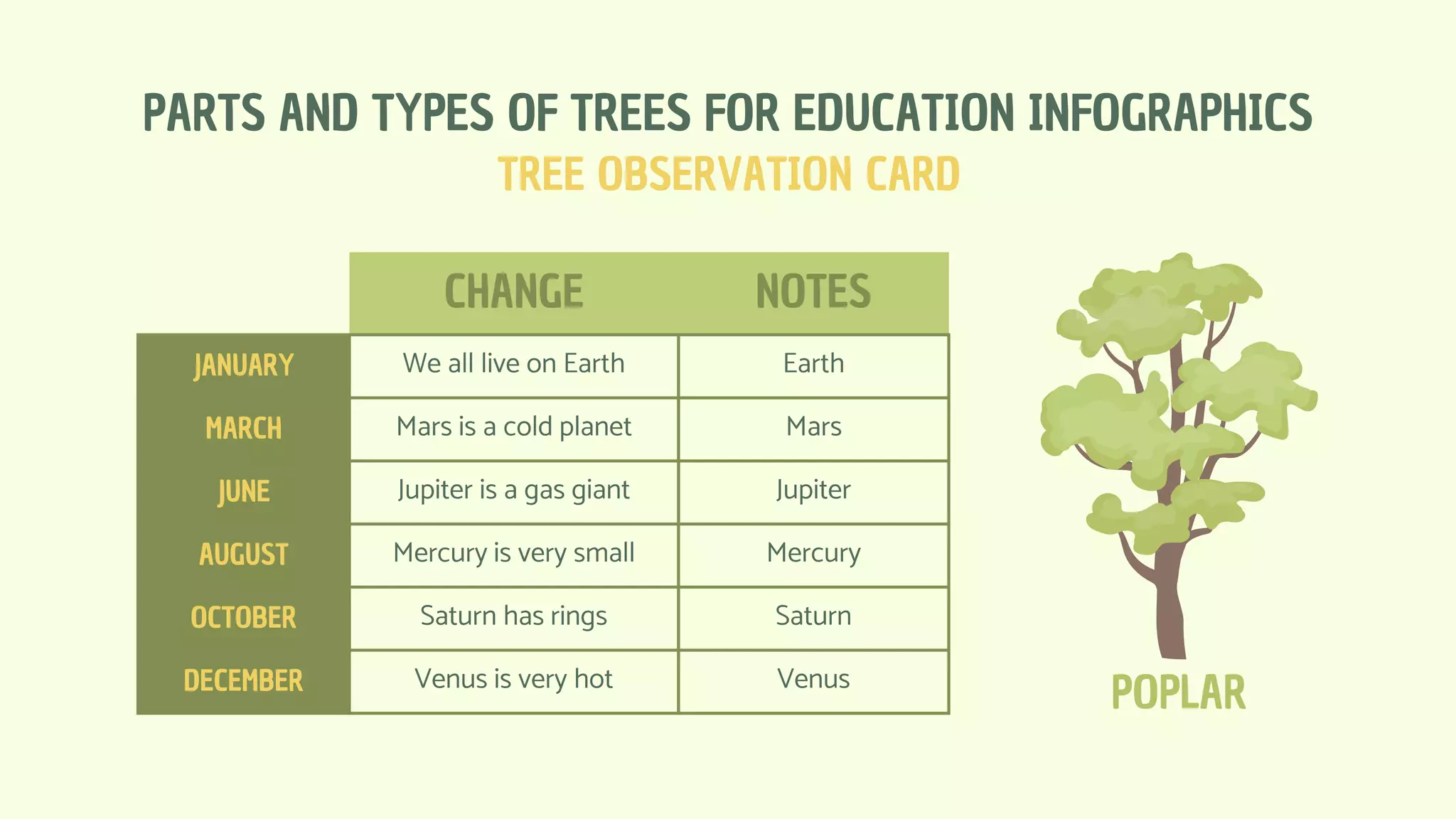 PARTS AND TYPES OF TREES FOR EDUCATION INFOGRAPHICS
TREE OBSERVATION CARD

| | CHANGE | NOTES |
|---|---|---|
| JANUARY | We all live on Earth | Earth |
| MARCH | Mars is a cold planet | Mars |
| JUNE | Jupiter is a gas giant | Jupiter |
| AUGUST | Mercury is very small | Mercury |
| OCTOBER | Saturn has rings | Saturn |
| DECEMBER | Venus is very hot | Venus |

POPLAR